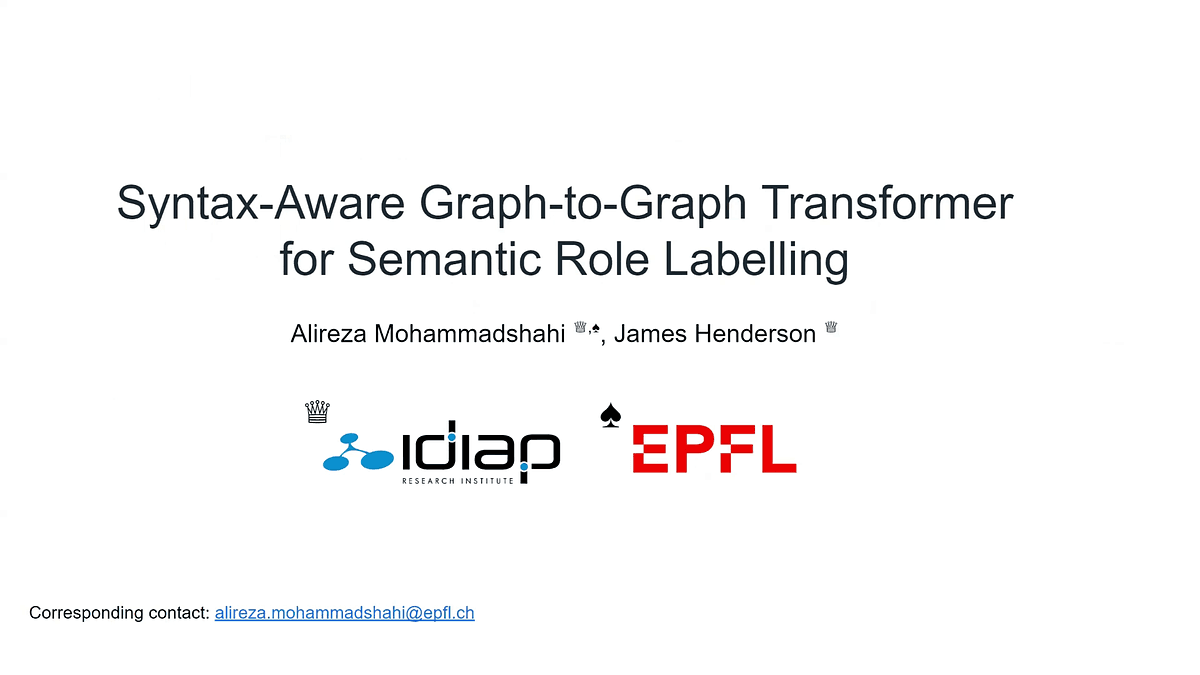 Syntax-Aware Graph-to-Graph Transformer for Semantic Role Labelling

Alireza Mohammadshahi ♕,♠, James Henderson ♕

♕ idiap RESEARCH INSTITUTE ♠ EPFL

Corresponding contact: alireza.mohammadshahi@epfl.ch